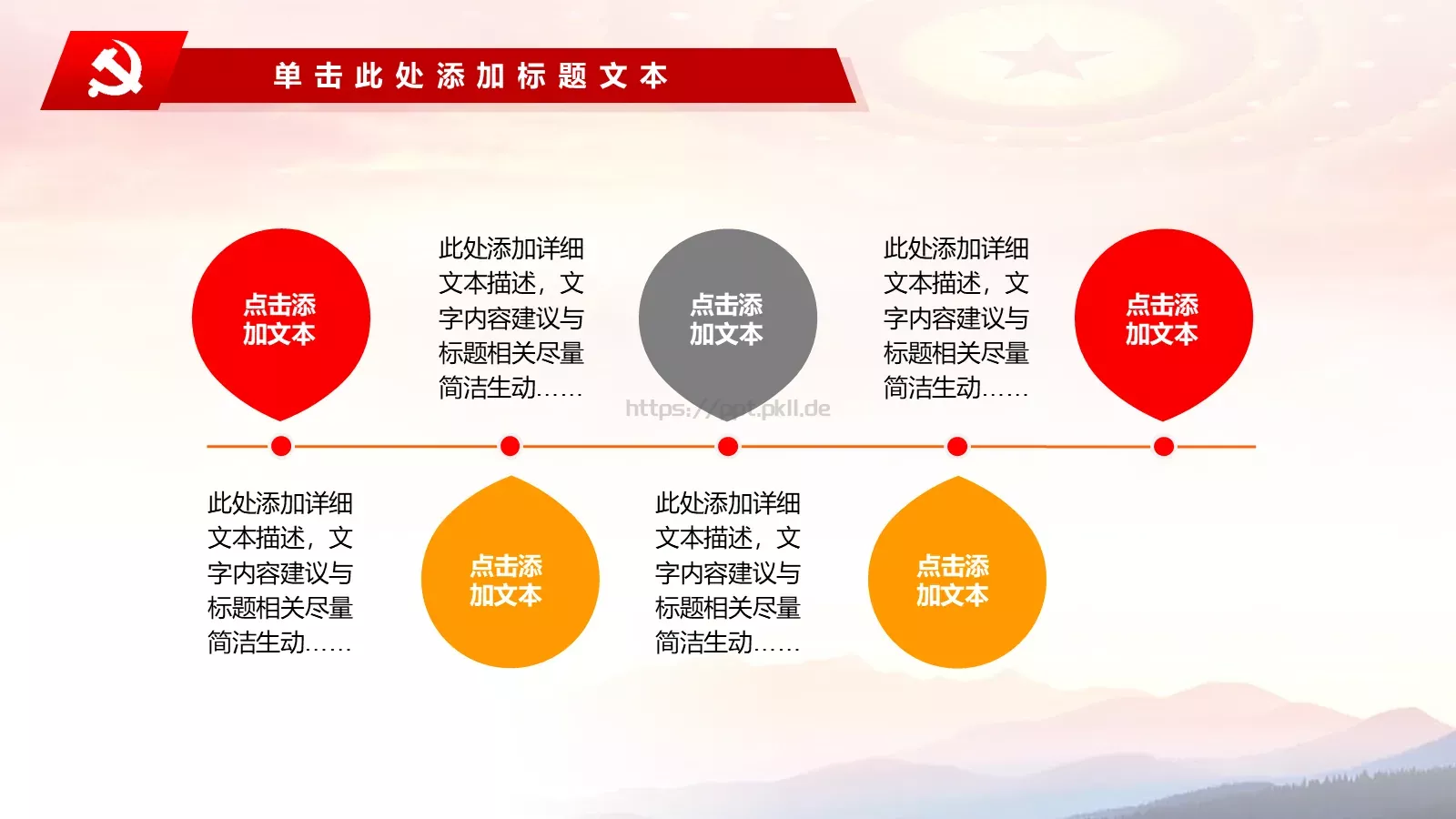 单击此处添加标题文本

点击添加文本

此处添加详细文本描述，文字内容建议与标题相关尽量简洁生动……

点击添加文本

此处添加详细文本描述，文字内容建议与标题相关尽量简洁生动……

点击添加文本

https://ppt.pkll.de

此处添加详细文本描述，文字内容建议与标题相关尽量简洁生动……

点击添加文本

此处添加详细文本描述，文字内容建议与标题相关尽量简洁生动……

点击添加文本